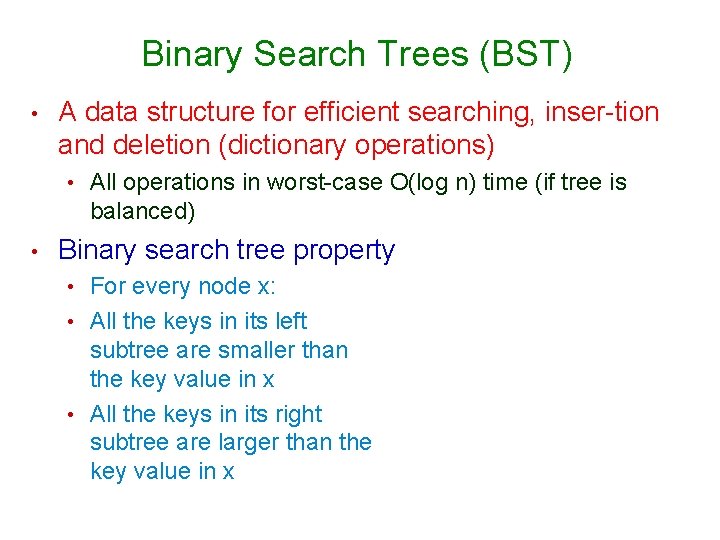 Binary Search Trees (BST)

• A data structure for efficient searching, inser-tion and deletion (dictionary operations)

• All operations in worst-case O(log n) time (if tree is balanced)

• Binary search tree property

• For every node x:

• All the keys in its left subtree are smaller than the key value in x

• All the keys in its right subtree are larger than the key value in x